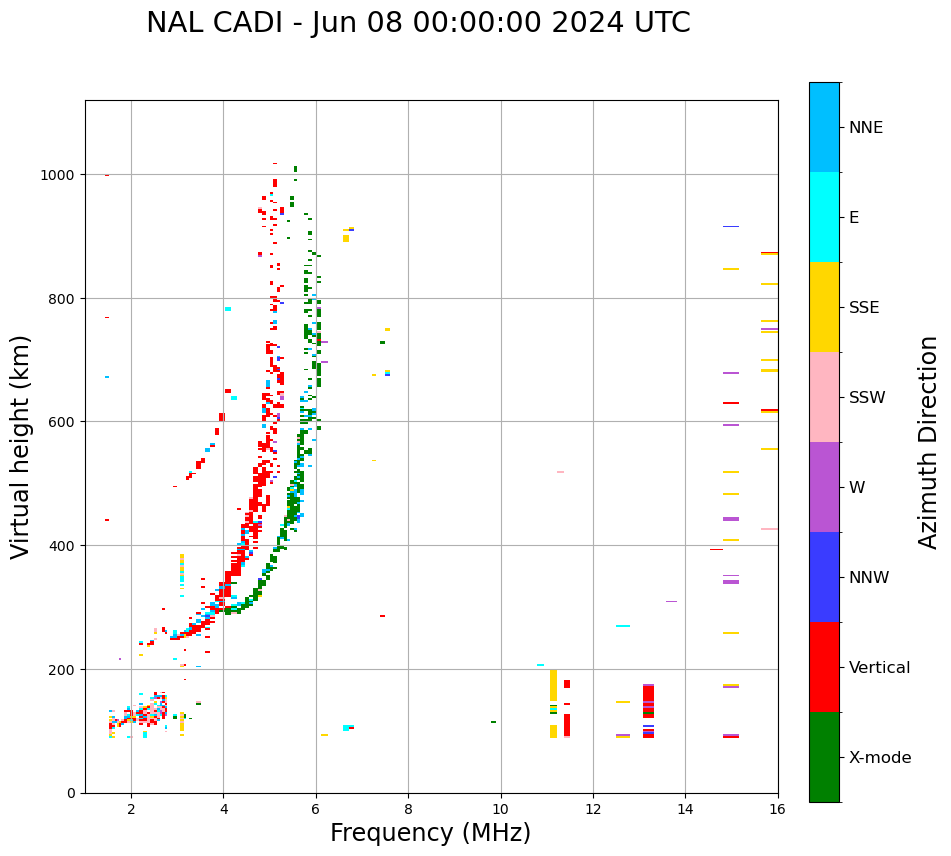 NAL CADI - Jun 08 00:00:00 2024 UTC

Virtual height (km)

1000
800
600
400
200
0

2
4
6
8
10
12
14
16

Frequency (MHz)

NNE
E
SSE
SSW
W
NNW
Vertical
X-mode

Azimuth Direction